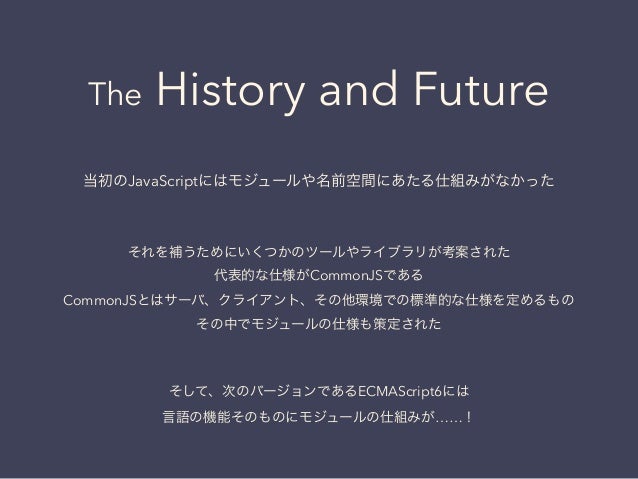 The History and Future

当初のJavaScriptにはモジュールや名前空間にあたる仕組みがなかった

それを補うためにいくつかのツールやライブラリが考案された
代表的な仕様がCommonJSである
CommonJSとはサーバ、クライアント、その他環境での標準的な仕様を定めるもの
その中でモジュールの仕様も策定された

そして、次のバージョンであるECMAScript6には
言語の機能そのものにモジュールの仕組みが……！